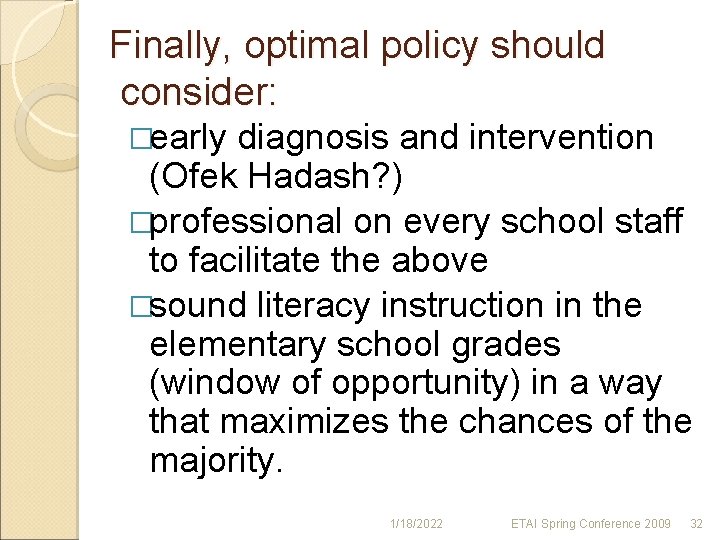 Finally, optimal policy should consider:

□early diagnosis and intervention (Ofek Hadash?)

□professional on every school staff to facilitate the above

□sound literacy instruction in the elementary school grades (window of opportunity) in a way that maximizes the chances of the majority.

1/18/2022 ETAI Spring Conference 2009 32